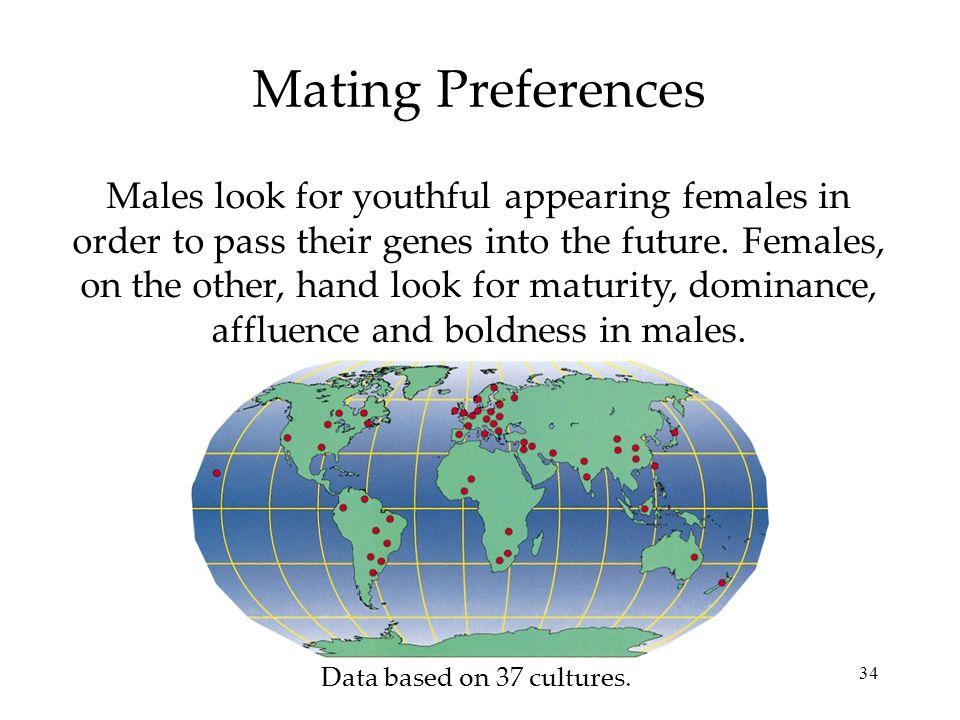 Mating Preferences

Males look for youthful appearing females in order to pass their genes into the future. Females, on the other, hand look for maturity, dominance, affluence and boldness in males.

Data based on 37 cultures.

34